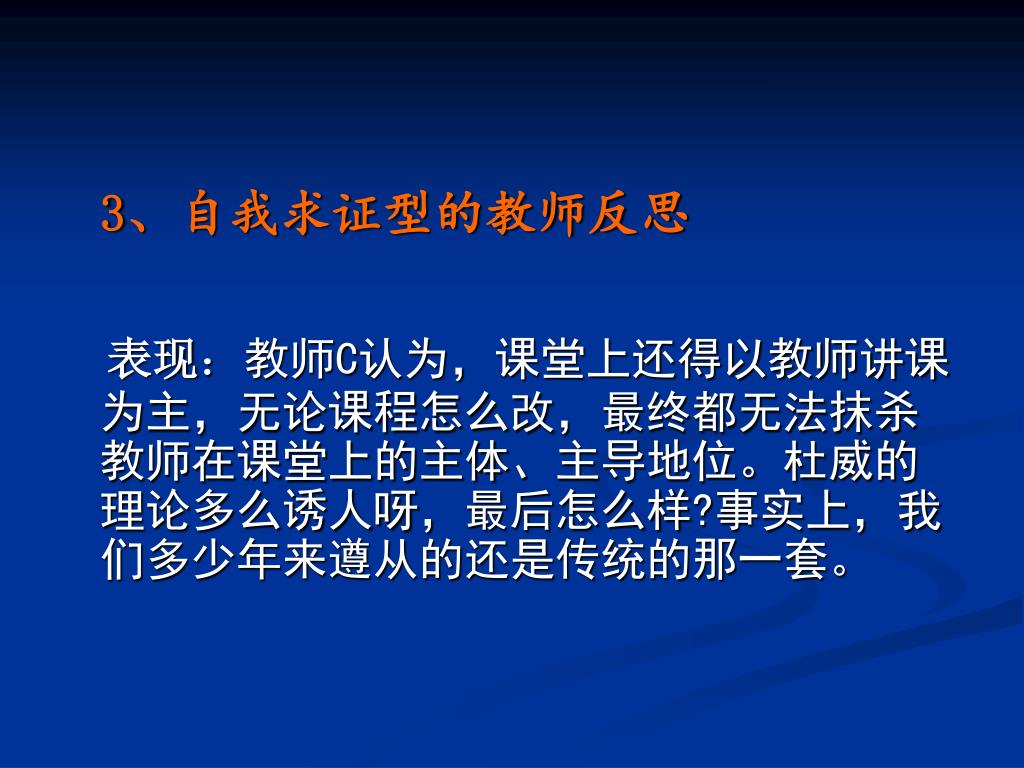 3、自我求证型的教师反思

表现：教师C认为，课堂上还得以教师讲课为主，无论课程怎么改，最终都无法抹杀教师在课堂上的主体、主导地位。杜威的理论多么诱人呀，最后怎么样?事实上，我们多少年来遵从的还是传统的那一套。